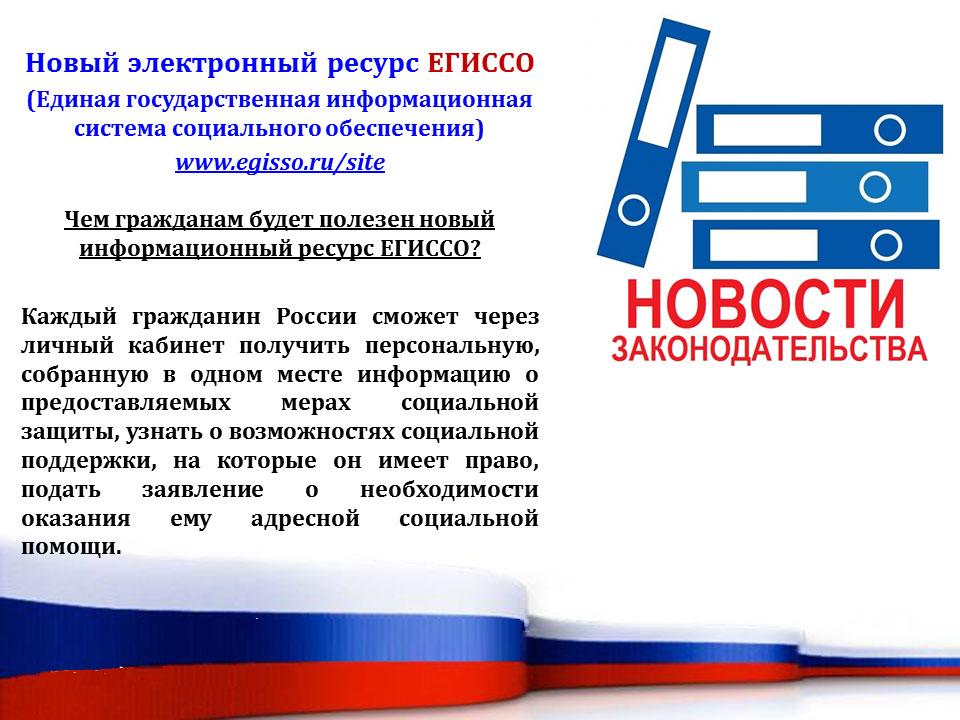 Новый электронный ресурс ЕГИССО
(Единая государственная информационная система социального обеспечения)
www.egisso.ru/site

Чем гражданам будет полезен новый информационный ресурс ЕГИССО?

Каждый гражданин России сможет через личный кабинет получить персональную, собранную в одном месте информацию о предоставляемых мерах социальной защиты, узнать о возможностях социальной поддержки, на которые он имеет право, подать заявление о необходимости оказания ему адресной социальной помощи.

НОВОСТИ
ЗАКОНОДАТЕЛЬСТВА